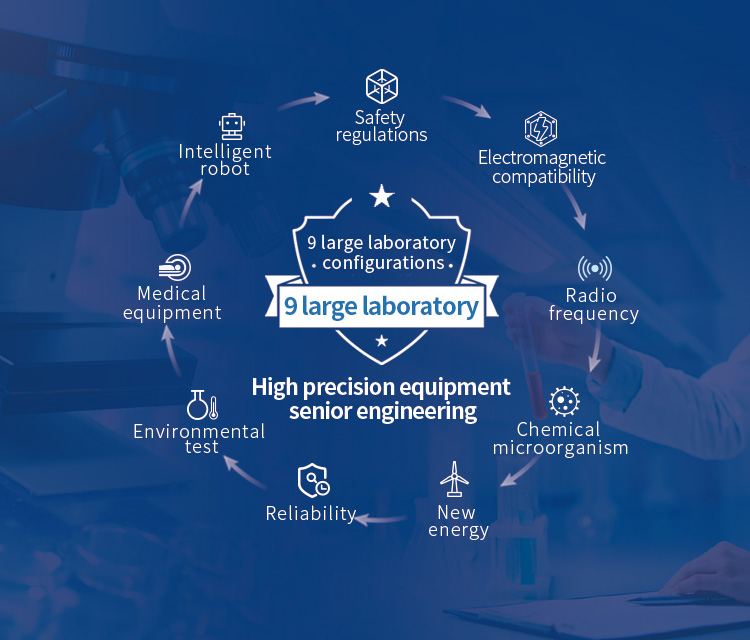 Safety regulations

Electromagnetic compatibility

Radio frequency

Chemical microorganism

New energy

Reliability

Environmental test

Medical equipment

Intelligent robot

9 large laboratory configurations

9 large laboratory

High precision equipment senior engineering